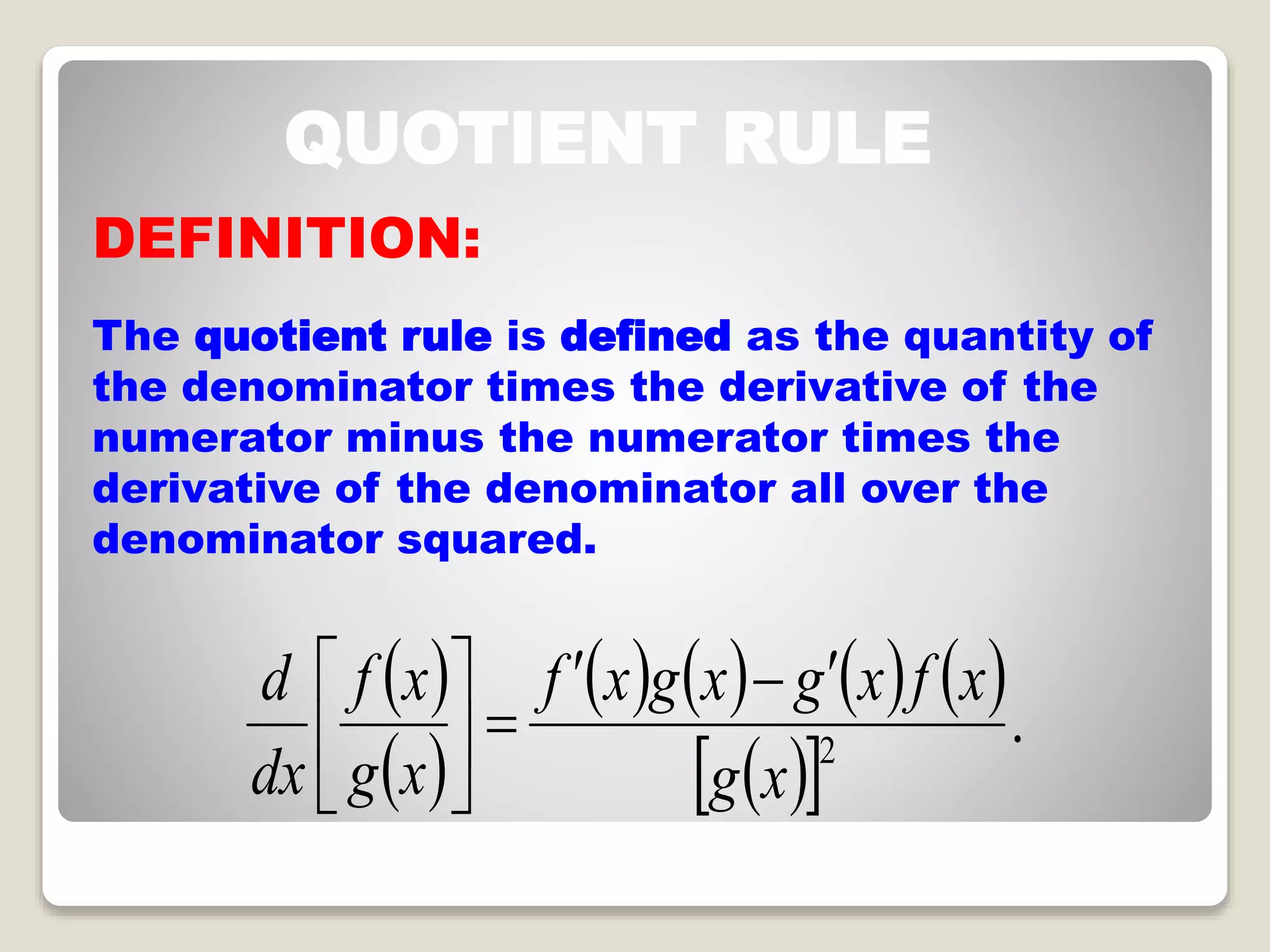 QUOTIENT RULE

DEFINITION:

The quotient rule is defined as the quantity of the denominator times the derivative of the numerator minus the numerator times the derivative of the denominator all over the denominator squared.

$\frac{d}{dx}\left[\frac{f(x)}{g(x)}\right]=\frac{f'(x)g(x)-g'(x)f(x)}{[g(x)]^2}.$